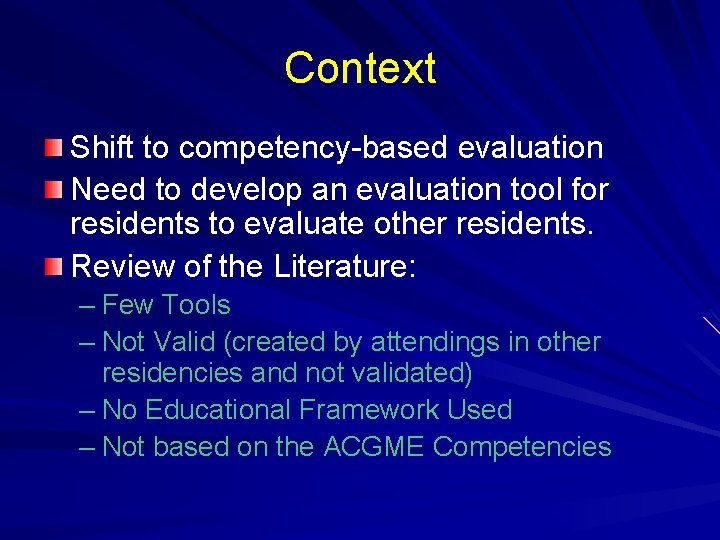 Context

Shift to competency-based evaluation

Need to develop an evaluation tool for residents to evaluate other residents.

Review of the Literature:

– Few Tools

– Not Valid (created by attendings in other residencies and not validated)

– No Educational Framework Used

– Not based on the ACGME Competencies